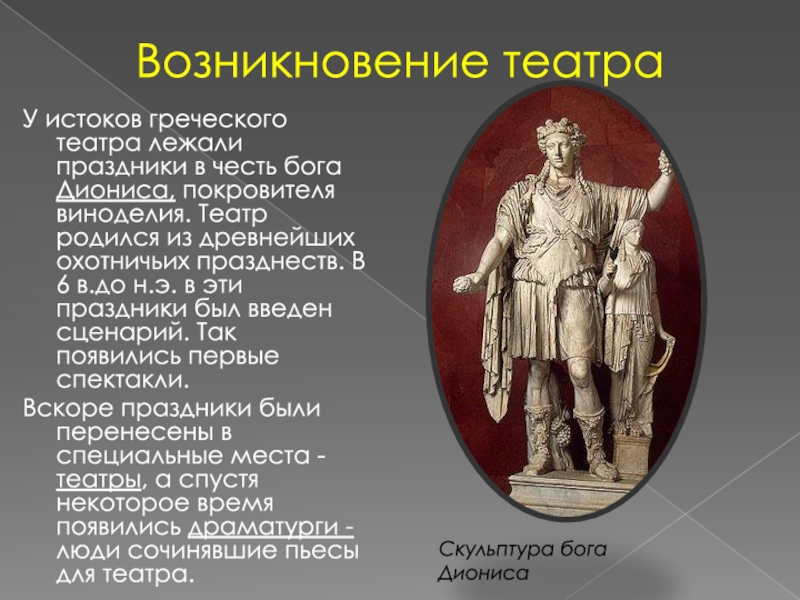 Возникновение театра

У истоков греческого театра лежали праздники в честь бога Диониса, покровителя виноделия. Театр родился из древнейших охотничьих празднеств. В 6 в.до н.э. в эти праздники был введен сценарий. Так появились первые спектакли.

Вскоре праздники были перенесены в специальные места - театры, а спустя некоторое время появились драматурги - люди сочинявшие пьесы для театра.

Скульптура бога Диониса